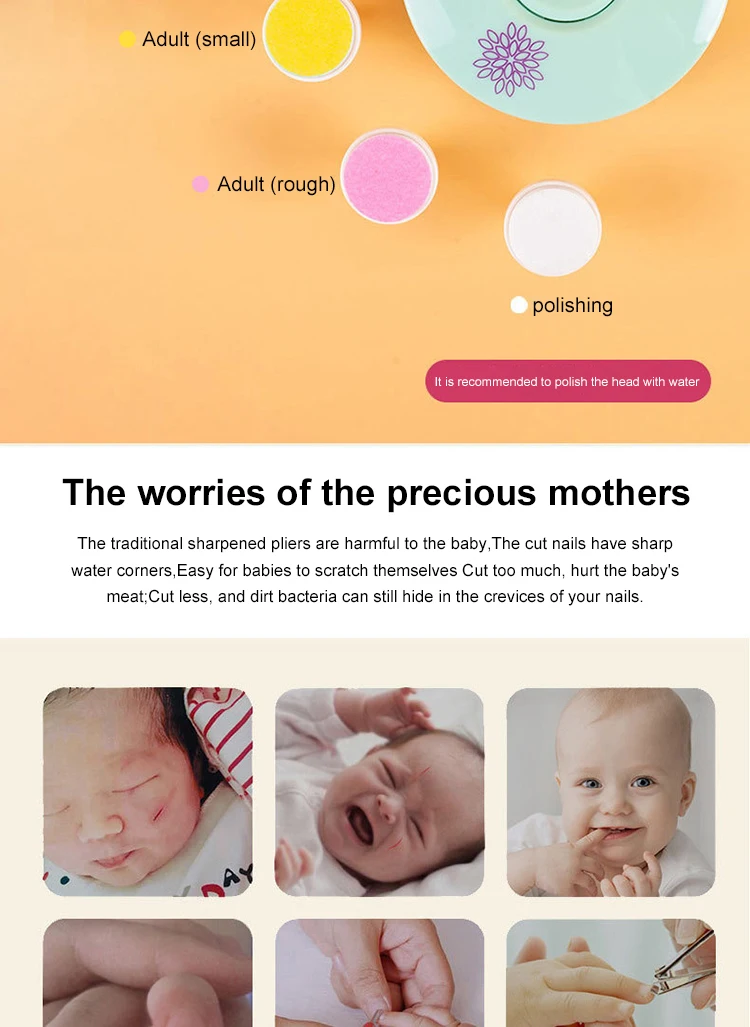 Adult (small)

Adult (rough)

polishing

It is recommended to polish the head with water

The worries of the precious mothers

The traditional sharpened pliers are harmful to the baby,The cut nails have sharp water corners,Easy for babies to scratch themselves Cut too much, hurt the baby's meat;Cut less, and dirt bacteria can still hide in the crevices of your nails.

DAY